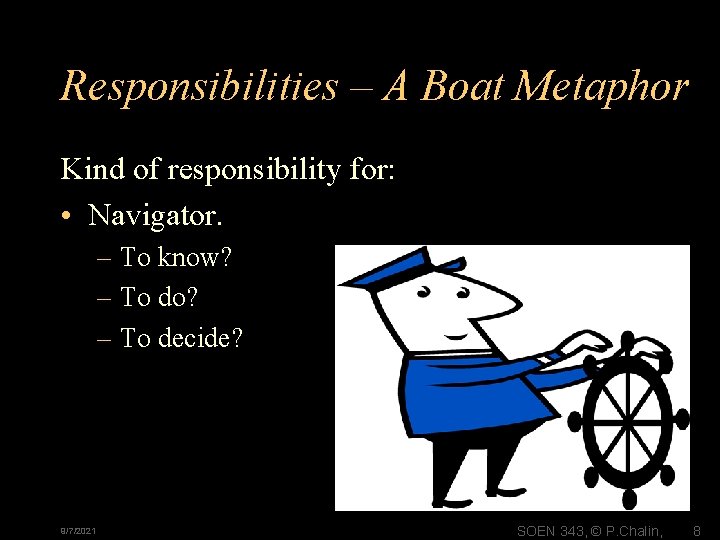 Responsibilities – A Boat Metaphor

Kind of responsibility for:

• Navigator.
 – To know?
 – To do?
 – To decide?

9/7/2021

SOEN 343, © P.Chalin, 8